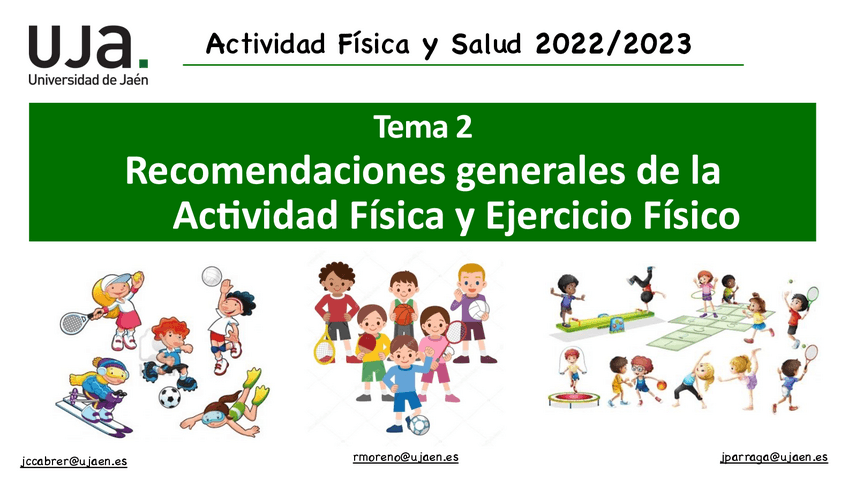 UJa.
Universidad de Jaén

Actividad Física y Salud 2022/2023

Tema 2
Recomendaciones generales de la Actividad Física y Ejercicio Físico

jccabrer@ujaen.es

rmoreno@ujaen.es

jparraga@ujaen.es